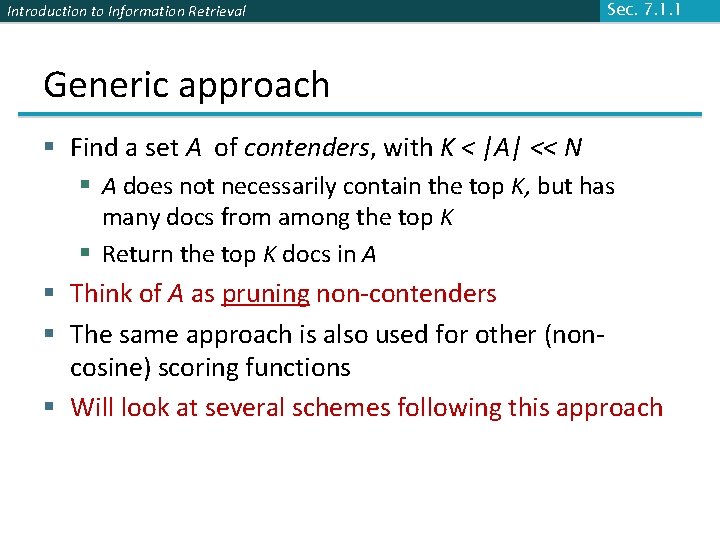 Introduction to Information Retrieval

Sec. 7.1.1

Generic approach

▪ Find a set $A$ of contenders, with $K < |A| << N$

▪ $A$ does not necessarily contain the top $K$, but has many docs from among the top $K$

▪ Return the top $K$ docs in $A$

▪ Think of $A$ as pruning non-contenders

▪ The same approach is also used for other (non-cosine) scoring functions

▪ Will look at several schemes following this approach